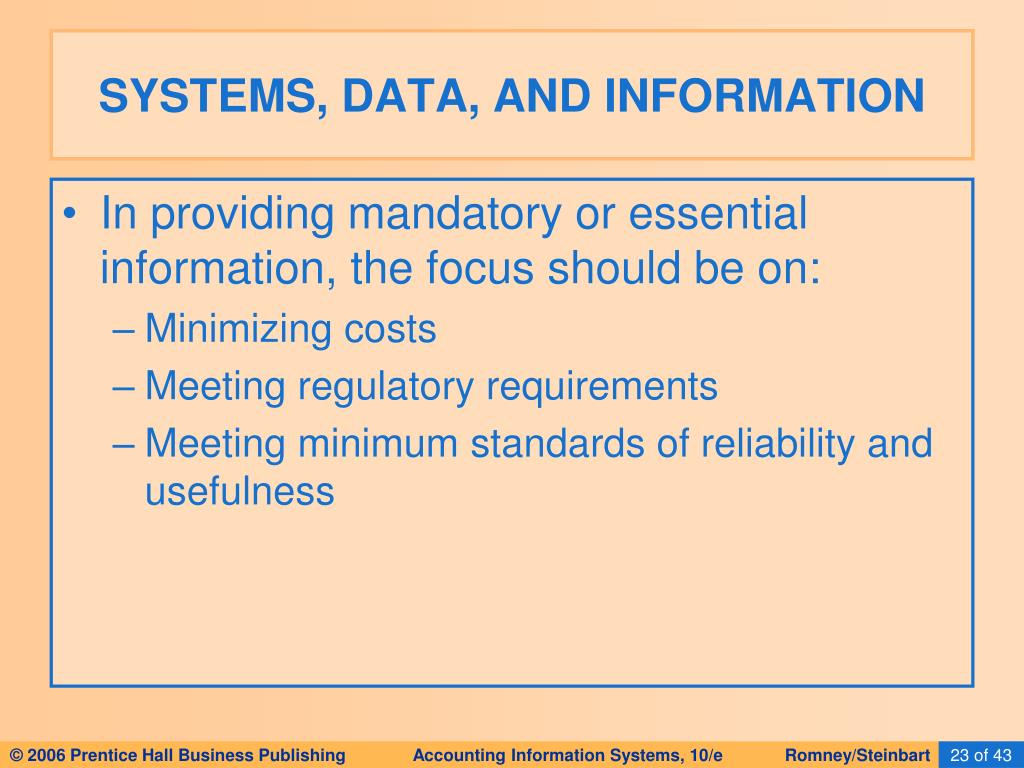 SYSTEMS, DATA, AND INFORMATION

• In providing mandatory or essential information, the focus should be on:
– Minimizing costs
– Meeting regulatory requirements
– Meeting minimum standards of reliability and usefulness

© 2006 Prentice Hall Business Publishing Accounting Information Systems, 10/e Romney/Steinbart 23 of 43